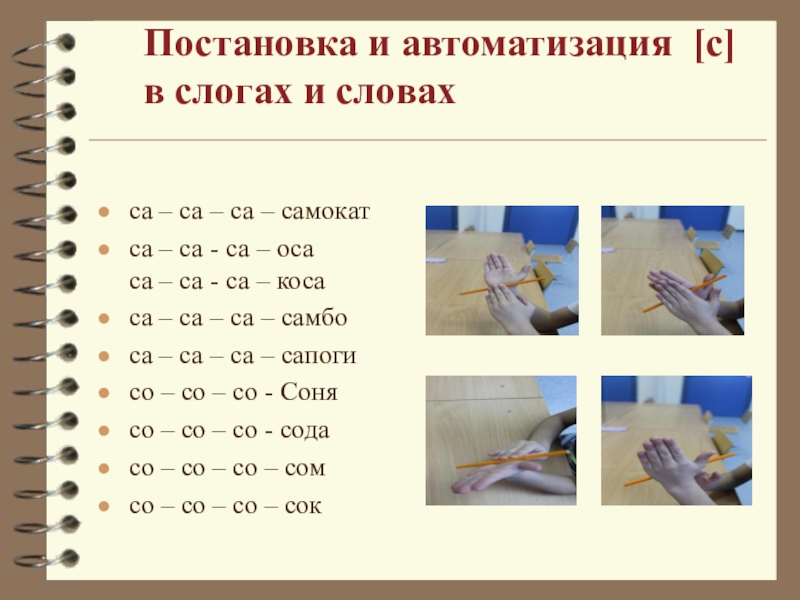 Постановка и автоматизация [с] в слогах и словах

- са – са – са – самокат
- са – са - са – оса
  са – са - са – коса
- са – са – са – самбо
- са – са – са – сапоги
- со – со – со - Соня
- со – со – со - сода
- со – со – со – сом
- со – со – со – сок